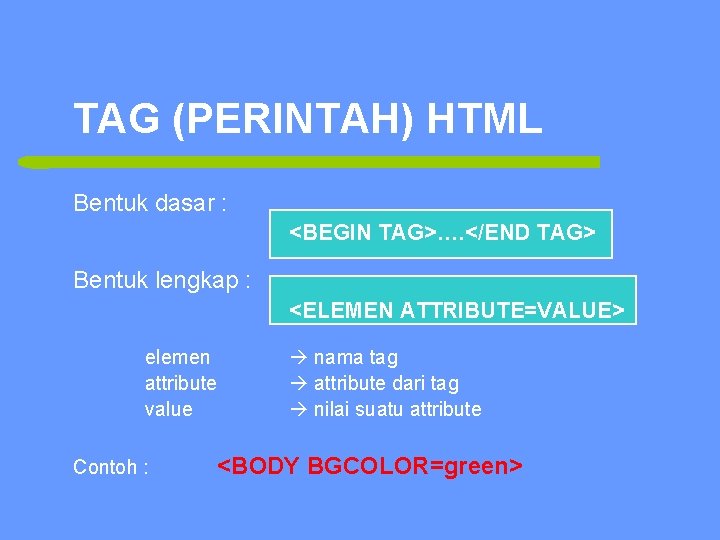 TAG (PERINTAH) HTML

Bentuk dasar :

<BEGIN TAG>….</END TAG>

Bentuk lengkap :

<ELEMEN ATTRIBUTE=VALUE>

elemen → nama tag
attribute → attribute dari tag
value → nilai suatu attribute

Contoh : <BODY BGCOLOR=green>